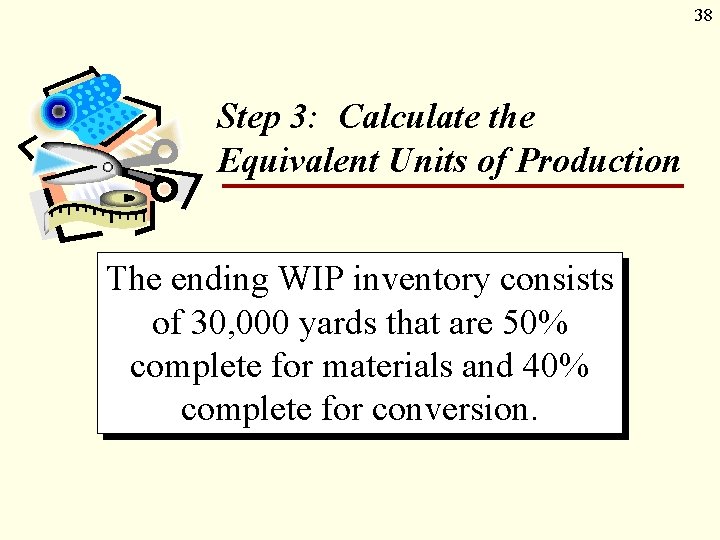 38

Step 3: Calculate the Equivalent Units of Production

The ending WIP inventory consists of 30,000 yards that are 50% complete for materials and 40% complete for conversion.